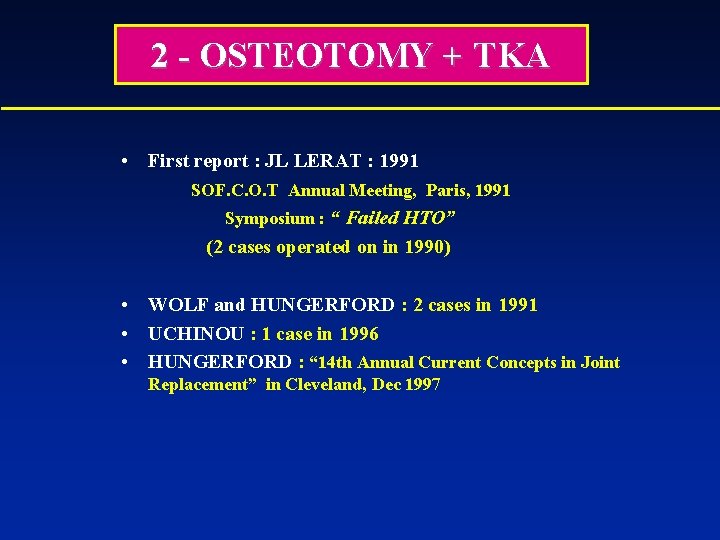 2 - OSTEOTOMY + TKA

• First report : JL LERAT : 1991
SOF.C.O.T Annual Meeting, Paris, 1991
Symposium : “ Failed HTO”
(2 cases operated on in 1990)

• WOLF and HUNGERFORD : 2 cases in 1991
• UCHINOU : 1 case in 1996
• HUNGERFORD : “14th Annual Current Concepts in Joint Replacement” in Cleveland, Dec 1997